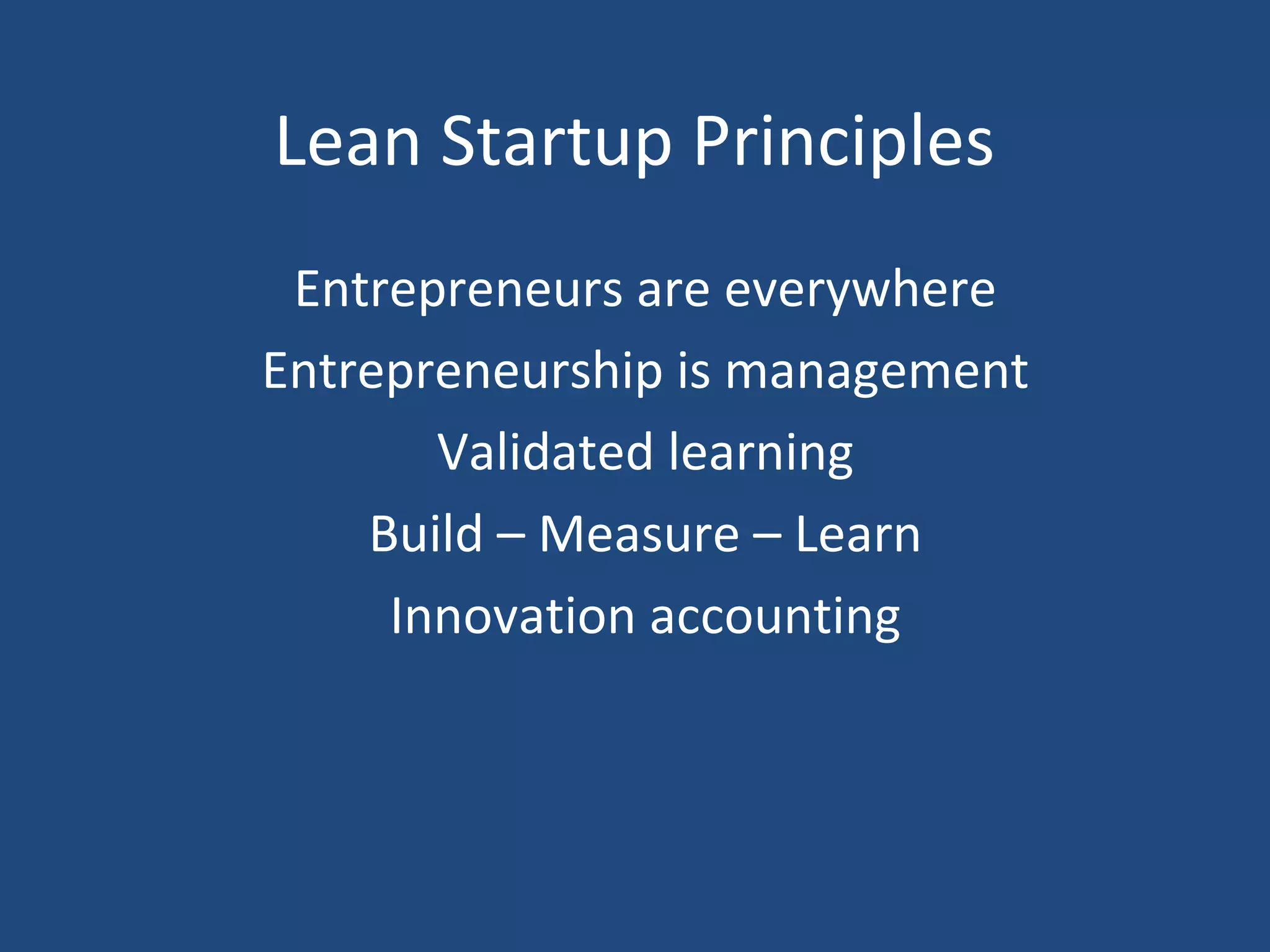 Lean Startup Principles

Entrepreneurs are everywhere

Entrepreneurship is management

Validated learning

Build – Measure – Learn

Innovation accounting